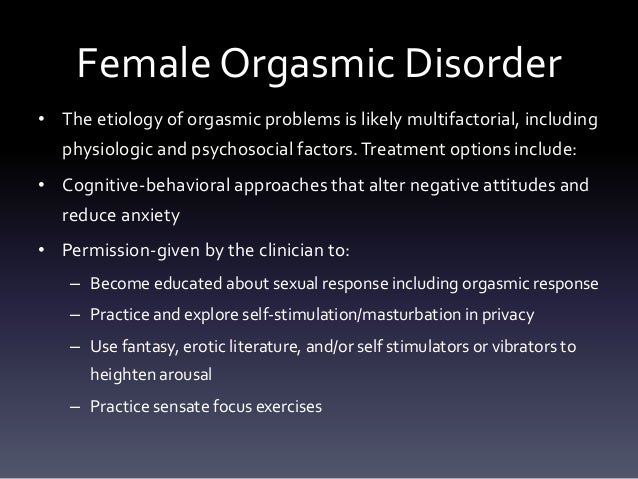 Female Orgasmic Disorder

• The etiology of orgasmic problems is likely multifactorial, including physiologic and psychosocial factors. Treatment options include:

• Cognitive-behavioral approaches that alter negative attitudes and reduce anxiety

• Permission-given by the clinician to:

– Become educated about sexual response including orgasmic response

– Practice and explore self-stimulation/masturbation in privacy

– Use fantasy, erotic literature, and/or self stimulators or vibrators to heighten arousal

– Practice sensate focus exercises